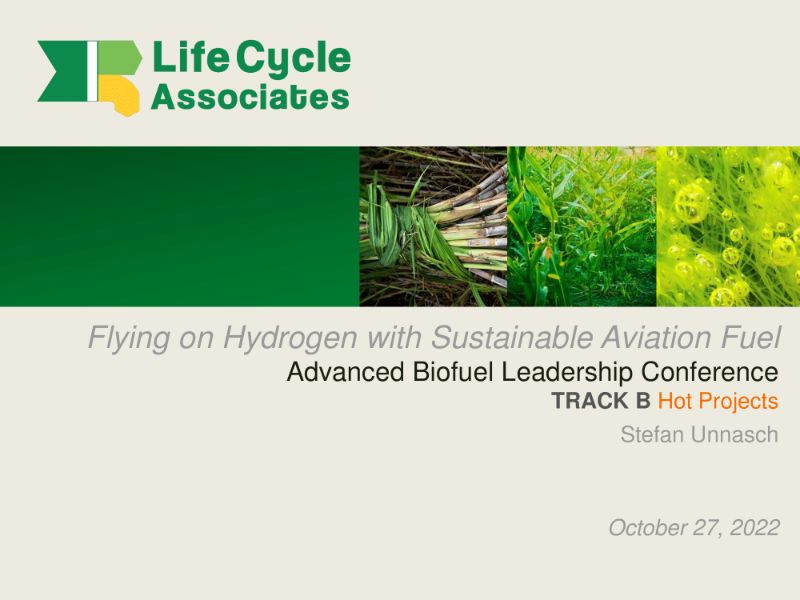 Life Cycle Associates

Flying on Hydrogen with Sustainable Aviation Fuel
Advanced Biofuel Leadership Conference
TRACK B Hot Projects
Stefan Unnasch

October 27, 2022